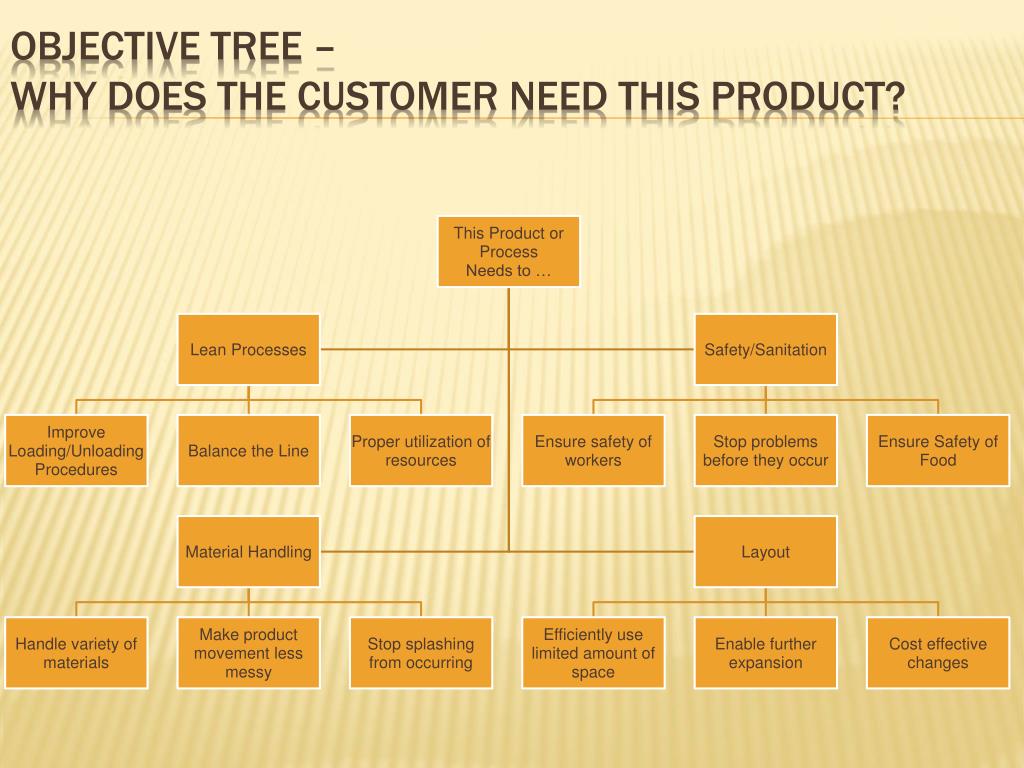 OBJECTIVE TREE –
WHY DOES THE CUSTOMER NEED THIS PRODUCT?

This Product or Process Needs to …

Lean Processes

Safety/Sanitation

Improve Loading/Unloading Procedures

Balance the Line

Proper utilization of resources

Ensure safety of workers

Stop problems before they occur

Ensure Safety of Food

Material Handling

Layout

Handle variety of materials

Make product movement less messy

Stop splashing from occurring

Efficiently use limited amount of space

Enable further expansion

Cost effective changes